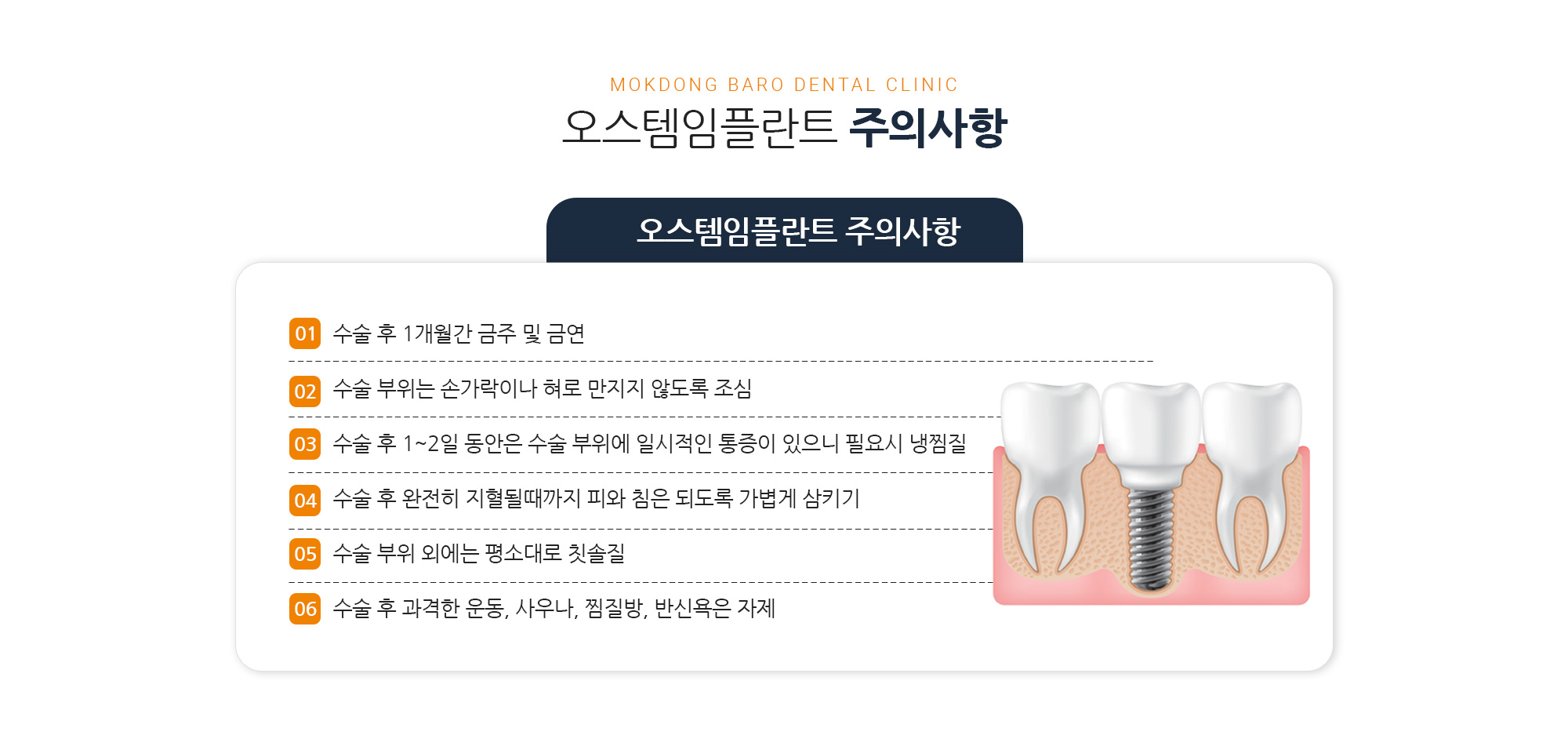 MOKDONG BARO DENTAL CLINIC

오스템임플란트 주의사항

오스템임플란트 주의사항

01 수술 후 1개월간 금주 및 금연

02 수술 부위는 손가락이나 혀로 만지지 않도록 조심

03 수술 후 1~2일 동안은 수술 부위에 일시적인 통증이 있으니 필요시 냉찜질

04 수술 후 완전히 지혈될때까지 피와 침은 되도록 가볍게 삼키기

05 수술 부위 외에는 평소대로 칫솔질

06 수술 후 과격한 운동, 사우나, 찜질방, 반신욕은 자제